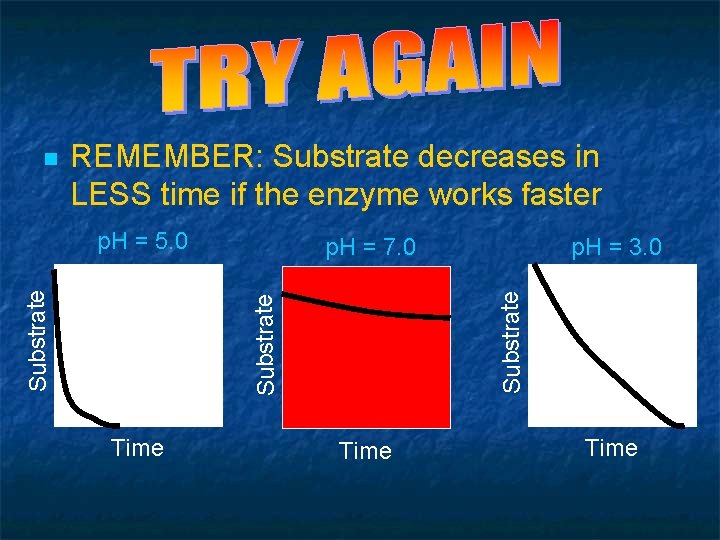 TRY AGAIN

REMEMBER: Substrate decreases in LESS time if the enzyme works faster

pH = 5.0

Substrate

Time

pH = 7.0

Substrate

Time

pH = 3.0

Substrate

Time